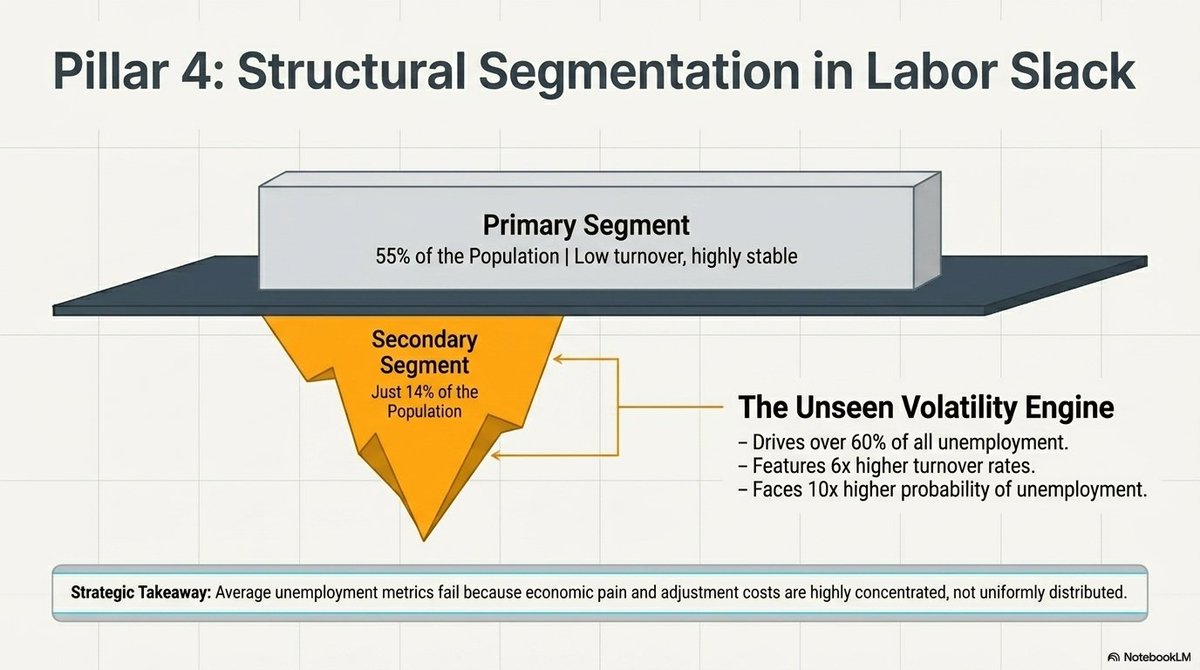 Pillar 4: Structural Segmentation in Labor Slack

Primary Segment
55% of the Population | Low turnover, highly stable

Secondary Segment
Just 14% of the Population

The Unseen Volatility Engine
– Drives over 60% of all unemployment.
– Features 6x higher turnover rates.
– Faces 10x higher probability of unemployment.

Strategic Takeaway: Average unemployment metrics fail because economic pain and adjustment costs are highly concentrated, not uniformly distributed.

NotebookLM